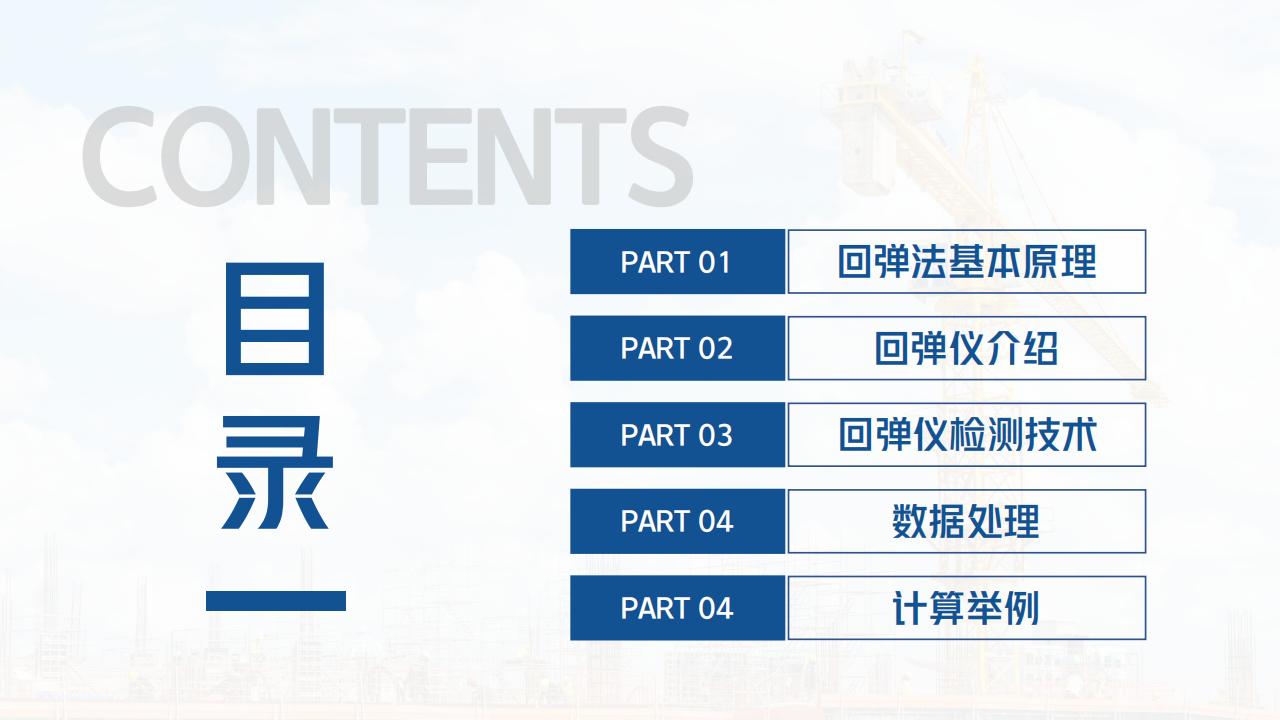 CONTENTS

目录

PART 01 回弹法基本原理

PART 02 回弹仪介绍

PART 03 回弹仪检测技术

PART 04 数据处理

PART 04 计算举例